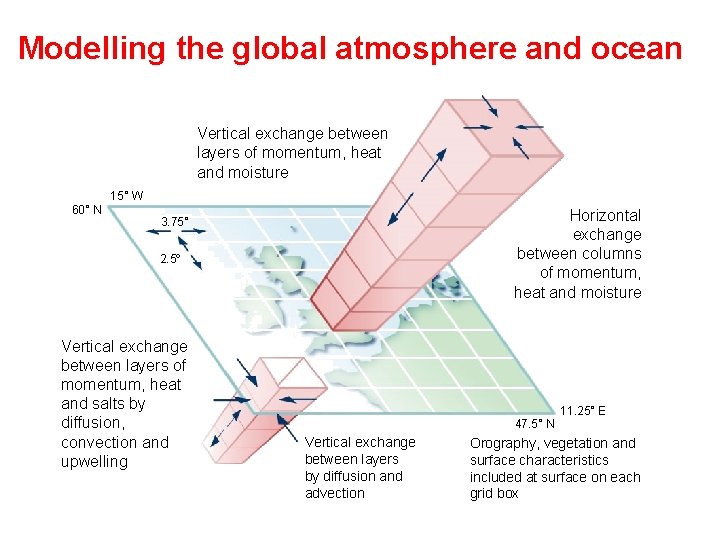 Modelling the global atmosphere and ocean

Vertical exchange between layers of momentum, heat and moisture

15° W

60° N

3.75°

2.5°

Horizontal exchange between columns of momentum, heat and moisture

Vertical exchange between layers of momentum, heat and salts by diffusion, convection and upwelling

11.25° E

47.5° N

Vertical exchange between layers by diffusion and advection

Orography, vegetation and surface characteristics included at surface on each grid box